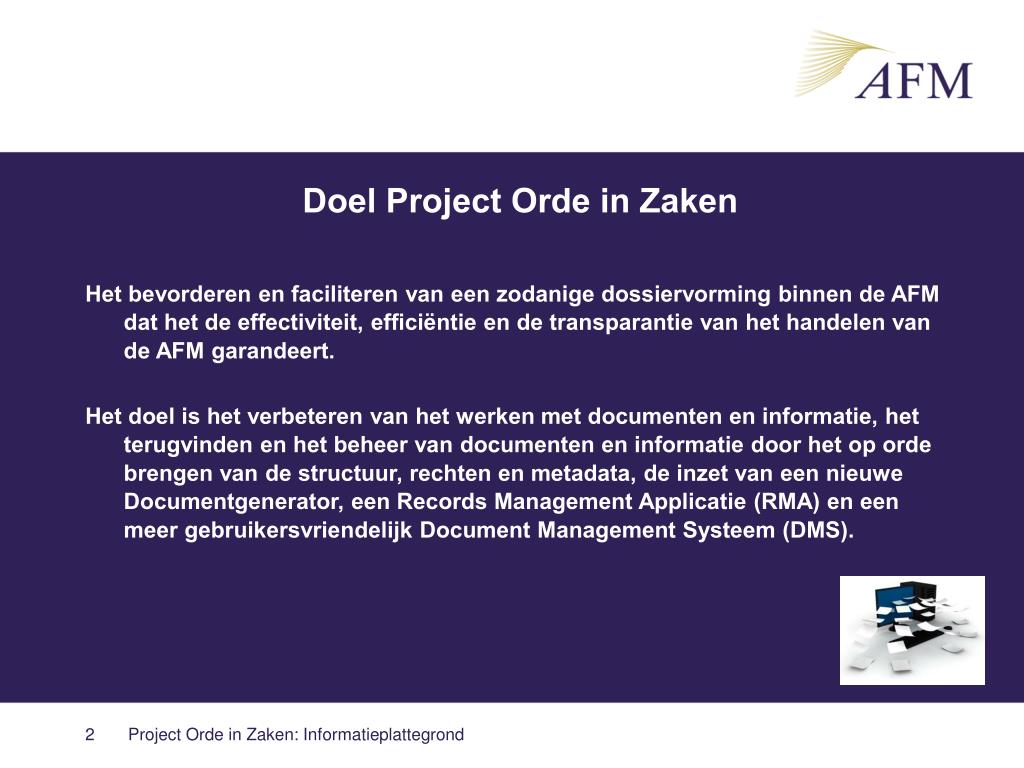 AFM

Doel Project Orde in Zaken

Het bevorderen en faciliteren van een zodanige dossiervorming binnen de AFM dat het de effectiviteit, efficiëntie en de transparantie van het handelen van de AFM garandeert.

Het doel is het verbeteren van het werken met documenten en informatie, het terugvinden en het beheer van documenten en informatie door het op orde brengen van de structuur, rechten en metadata, de inzet van een nieuwe Documentgenerator, een Records Management Applicatie (RMA) en een meer gebruikersvriendelijk Document Management Systeem (DMS).

2 Project Orde in Zaken: Informatieplattegrond